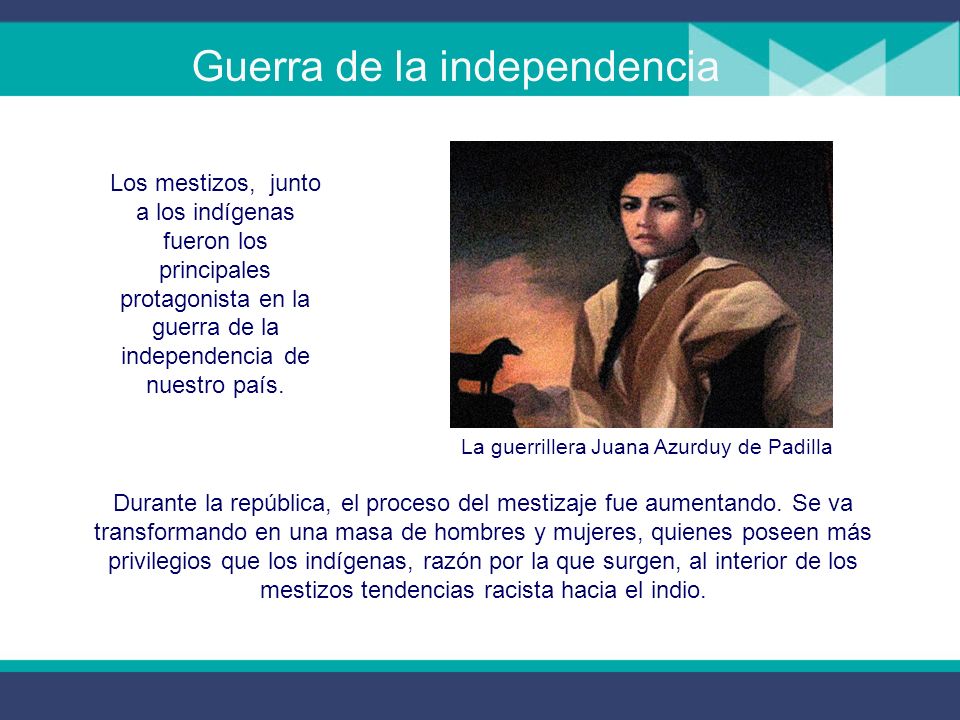 Guerra de la independencia

Los mestizos, junto a los indígenas fueron los principales protagonista en la guerra de la independencia de nuestro país.

La guerrillera Juana Azurduy de Padilla

Durante la república, el proceso del mestizaje fue aumentando. Se va transformando en una masa de hombres y mujeres, quienes poseen más privilegios que los indígenas, razón por la que surgen, al interior de los mestizos tendencias racista hacia el indio.